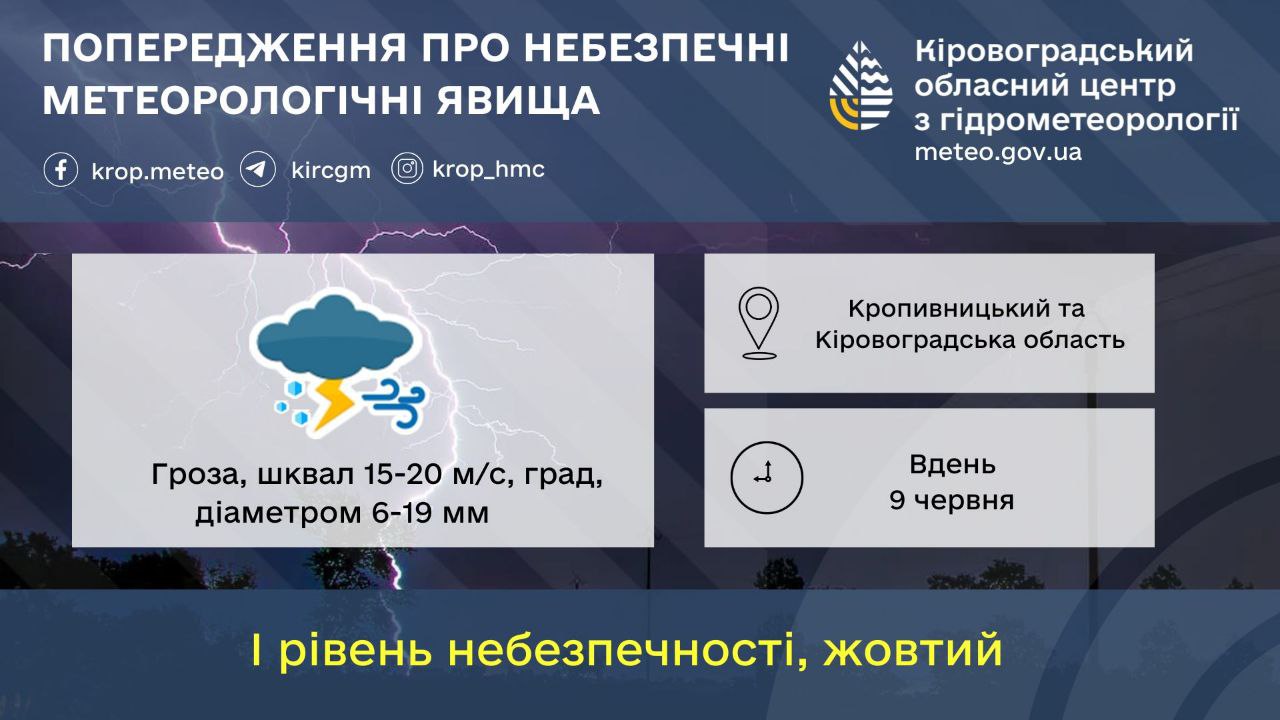 ПОПЕРЕДЖЕННЯ ПРО НЕБЕЗПЕЧНІ МЕТЕОРОЛОГІЧНІ ЯВИЩА

krop.meteo kircgm krop_hmc

Кіровоградський обласний центр з гідрометеорології
meteo.gov.ua

Гроза, шквал 15-20 м/с, град, діаметром 6-19 мм

Кропивницький та Кіровоградська область

Вдень
9 червня

І рівень небезпечності, жовтий